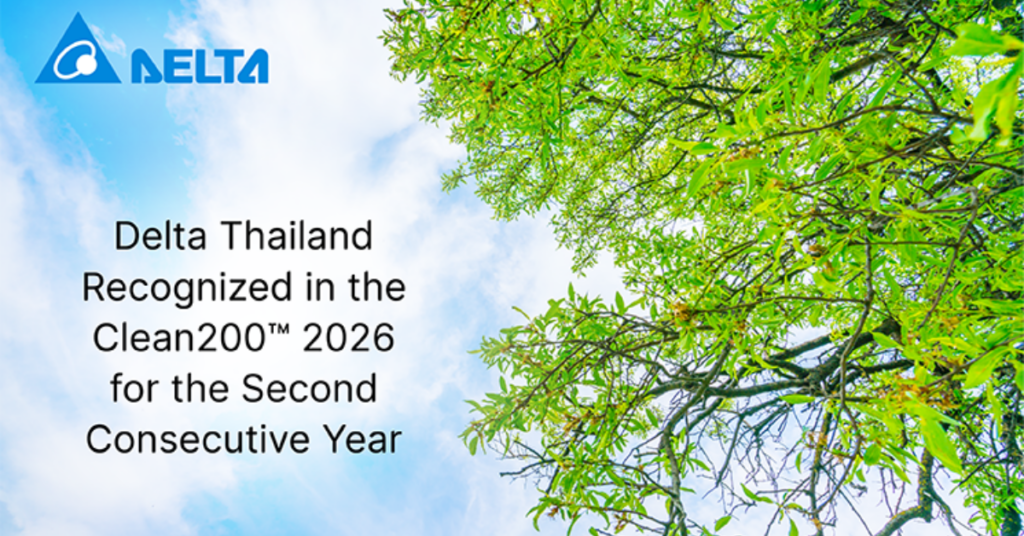 DELTA

Delta Thailand Recognized in the Clean200™ 2026 for the Second Consecutive Year